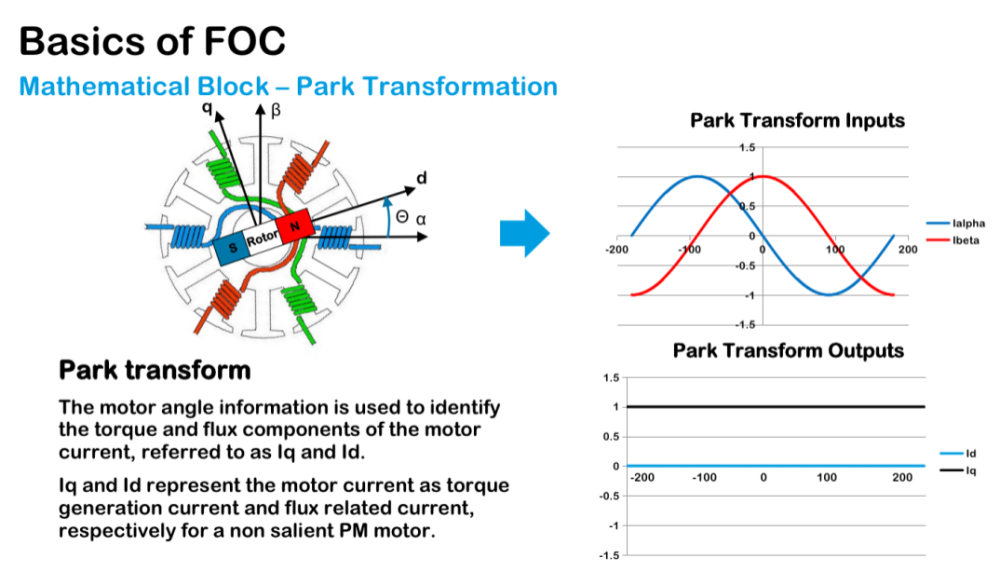 Basics of FOC

Mathematical Block – Park Transformation

q
β
d
Θ α
S
Rotor
N

Park transform

The motor angle information is used to identify the torque and flux components of the motor current, referred to as Iq and Id.

Iq and Id represent the motor current as torque generation current and flux related current, respectively for a non salient PM motor.

Park Transform Inputs

1.5
1
0.5
0
-0.5
-1
-1.5
-200
-100
0
100
200
Ialpha
Ibeta

Park Transform Outputs

1.5
1
0.5
0
-0.5
-1
-1.5
-200
-100
0
100
200
Id
Iq